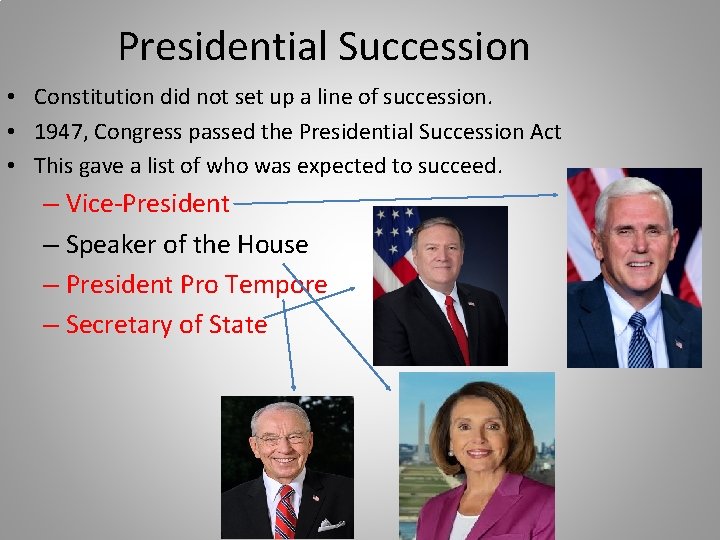 Presidential Succession

• Constitution did not set up a line of succession.
• 1947, Congress passed the Presidential Succession Act
• This gave a list of who was expected to succeed.
  – Vice-President
  – Speaker of the House
  – President Pro Tempore
  – Secretary of State